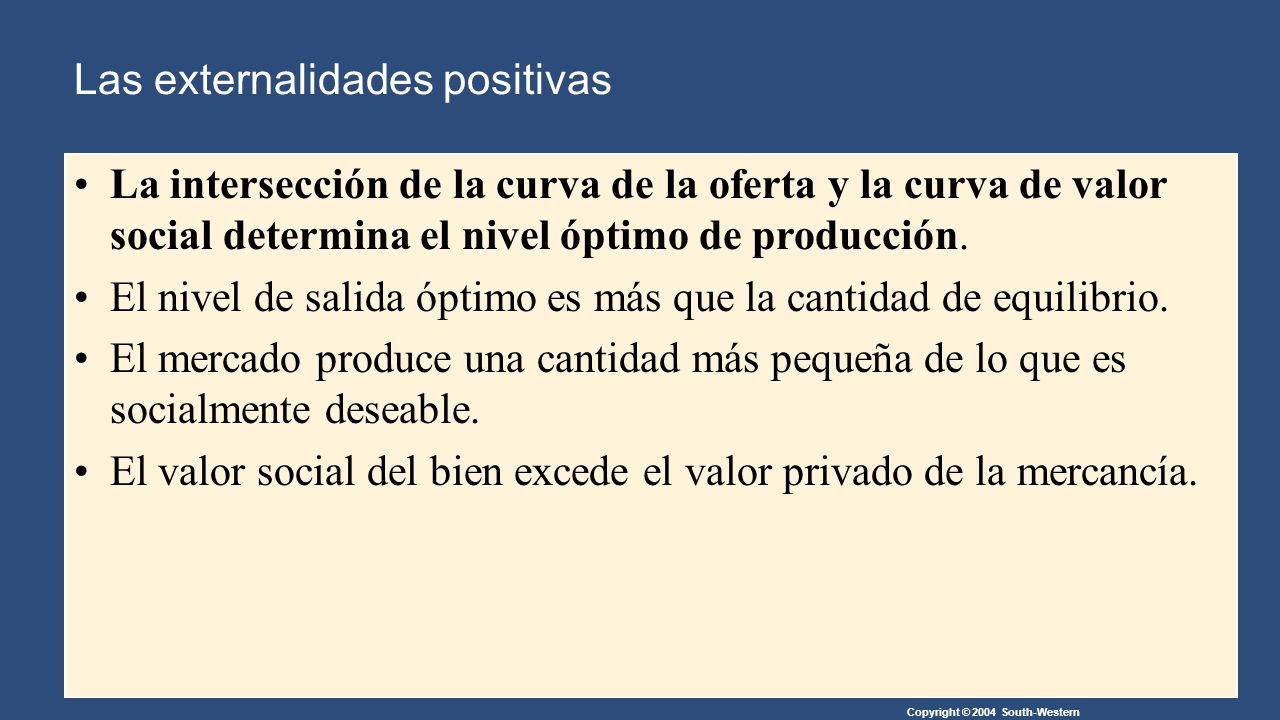 Las externalidades positivas

• La intersección de la curva de la oferta y la curva de valor social determina el nivel óptimo de producción.

• El nivel de salida óptimo es más que la cantidad de equilibrio.

• El mercado produce una cantidad más pequeña de lo que es socialmente deseable.

• El valor social del bien excede el valor privado de la mercancía.

Copyright © 2004 South-Western